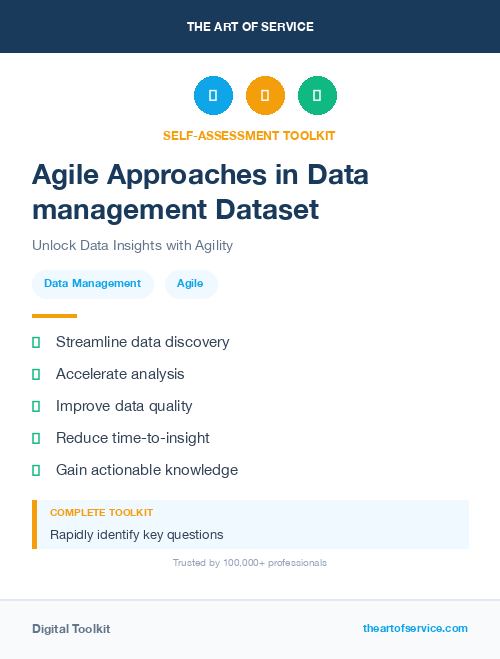 THE ART OF SERVICE

SELF-ASSESSMENT TOOLKIT

Agile Approaches in Data management Dataset

Unlock Data Insights with Agility

Data Management

Agile

Streamline data discovery

Accelerate analysis

Improve data quality

Reduce time-to-insight

Gain actionable knowledge

COMPLETE TOOLKIT

Rapidly identify key questions

Trusted by 100,000+ professionals

Digital Toolkit

theartofservice.com